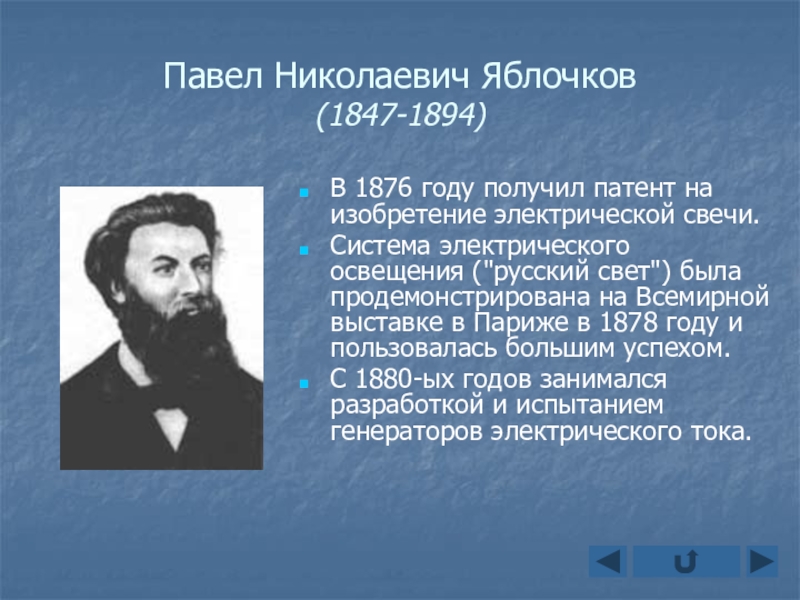 Павел Николаевич Яблочков
(1847-1894)

В 1876 году получил патент на изобретение электрической свечи.

Система электрического освещения ("русский свет") была продемонстрирована на Всемирной выставке в Париже в 1878 году и пользовалась большим успехом.

С 1880-ых годов занимался разработкой и испытанием генераторов электрического тока.